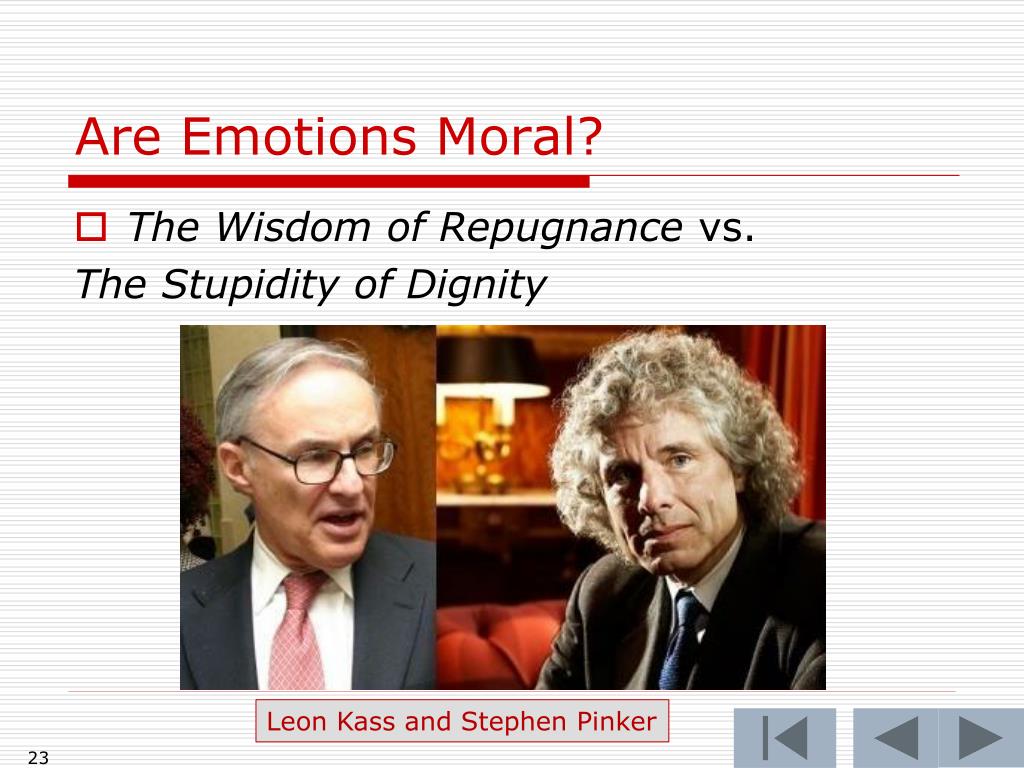 Are Emotions Moral?

☐ The Wisdom of Repugnance vs. The Stupidity of Dignity

Leon Kass and Stephen Pinker

23